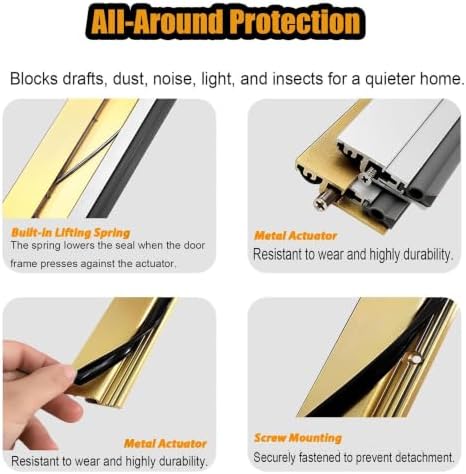 All-Around Protection

Blocks drafts, dust, noise, light, and insects for a quieter home.

Built-in Lifting Spring
The spring lowers the seal when the door frame presses against the actuator.

Metal Actuator
Resistant to wear and highly durability.

Metal Actuator
Resistant to wear and highly durability.

Screw Mounting
Securely fastened to prevent detachment.